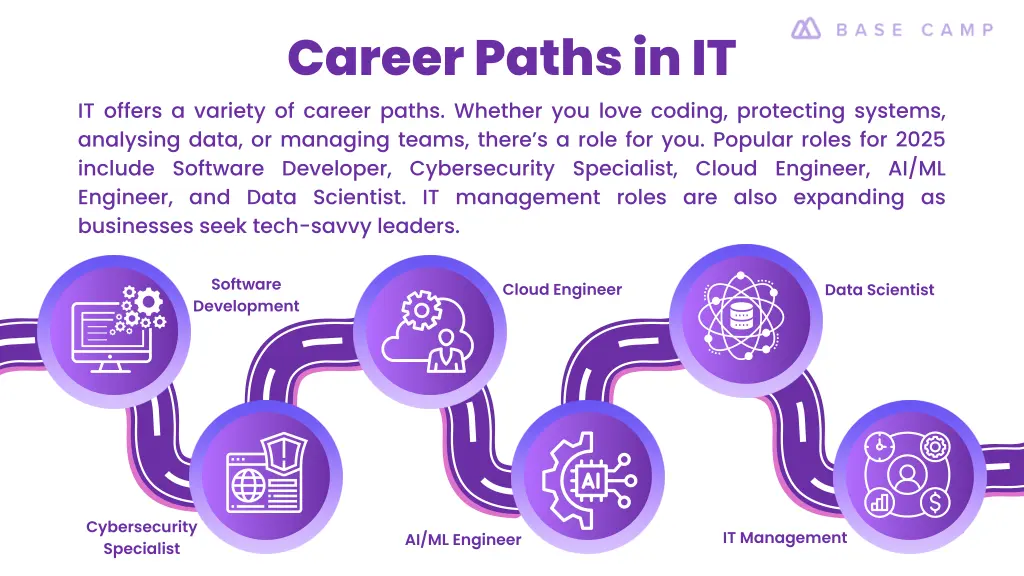 BASE CAMP

Career Paths in IT

IT offers a variety of career paths. Whether you love coding, protecting systems, analysing data, or managing teams, there's a role for you. Popular roles for 2025 include Software Developer, Cybersecurity Specialist, Cloud Engineer, AI/ML Engineer, and Data Scientist. IT management roles are also expanding as businesses seek tech-savvy leaders.

Software Development

Cloud Engineer

Data Scientist

AI

Cybersecurity Specialist

AI/ML Engineer

IT Management